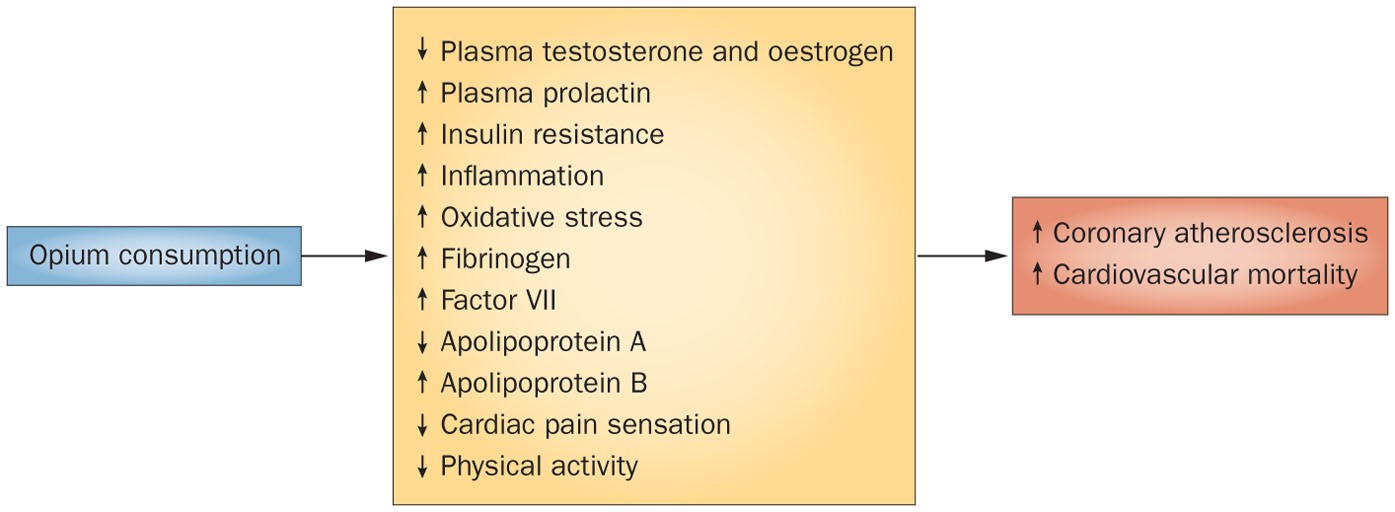 Opium consumption

↓ Plasma testosterone and oestrogen
↑ Plasma prolactin
↑ Insulin resistance
↑ Inflammation
↑ Oxidative stress
↑ Fibrinogen
↑ Factor VII
↓ Apolipoprotein A
↑ Apolipoprotein B
↓ Cardiac pain sensation
↓ Physical activity

↑ Coronary atherosclerosis
↑ Cardiovascular mortality